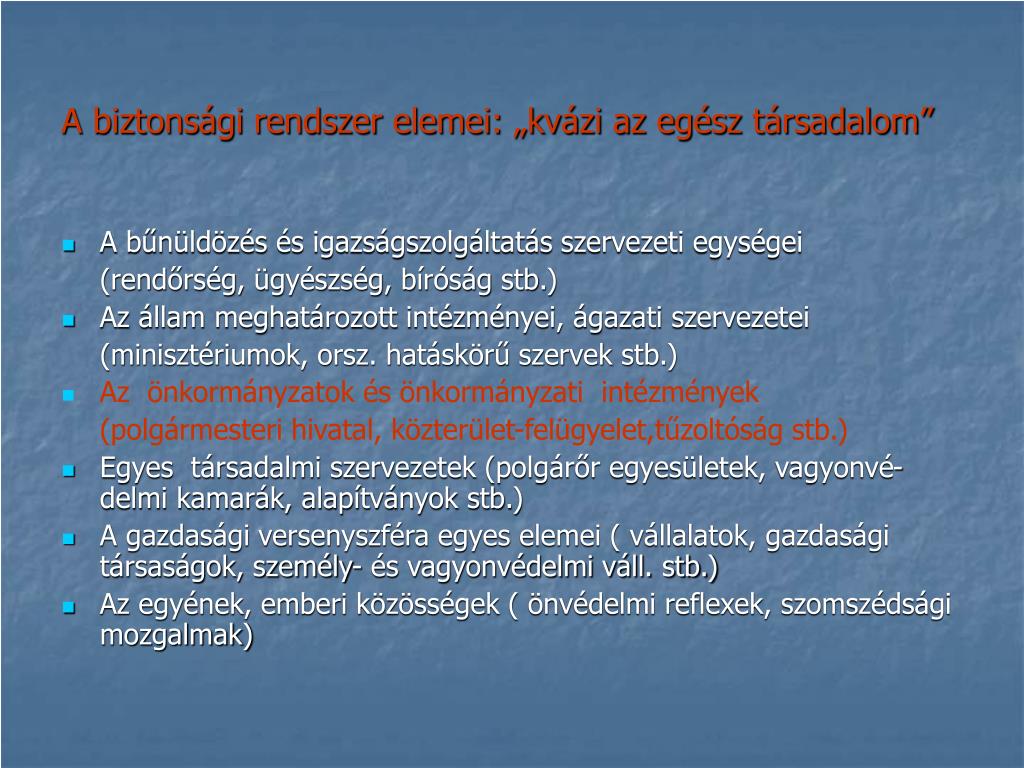 A biztonsági rendszer elemei: „kvázi az egész társadalom”

A bűnüldözés és igazságszolgáltatás szervezeti egységei (rendőrség, ügyészség, bíróság stb.)

Az állam meghatározott intézményei, ágazati szervezetei (minisztériumok, orsz. hatáskörű szervek stb.)

Az önkormányzatok és önkormányzati intézmények (polgármesteri hivatal, közterület-felügyelet,tűzoltóság stb.)

Egyes társadalmi szervezetek (polgárőr egyesületek, vagyonvédelmi kamarák, alapítványok stb.)

A gazdasági versenyszféra egyes elemei ( vállalatok, gazdasági társaságok, személy- és vagyonvédelmi váll. stb.)

Az egyének, emberi közösségek ( önvédelmi reflexek, szomszédsági mozgalmak)